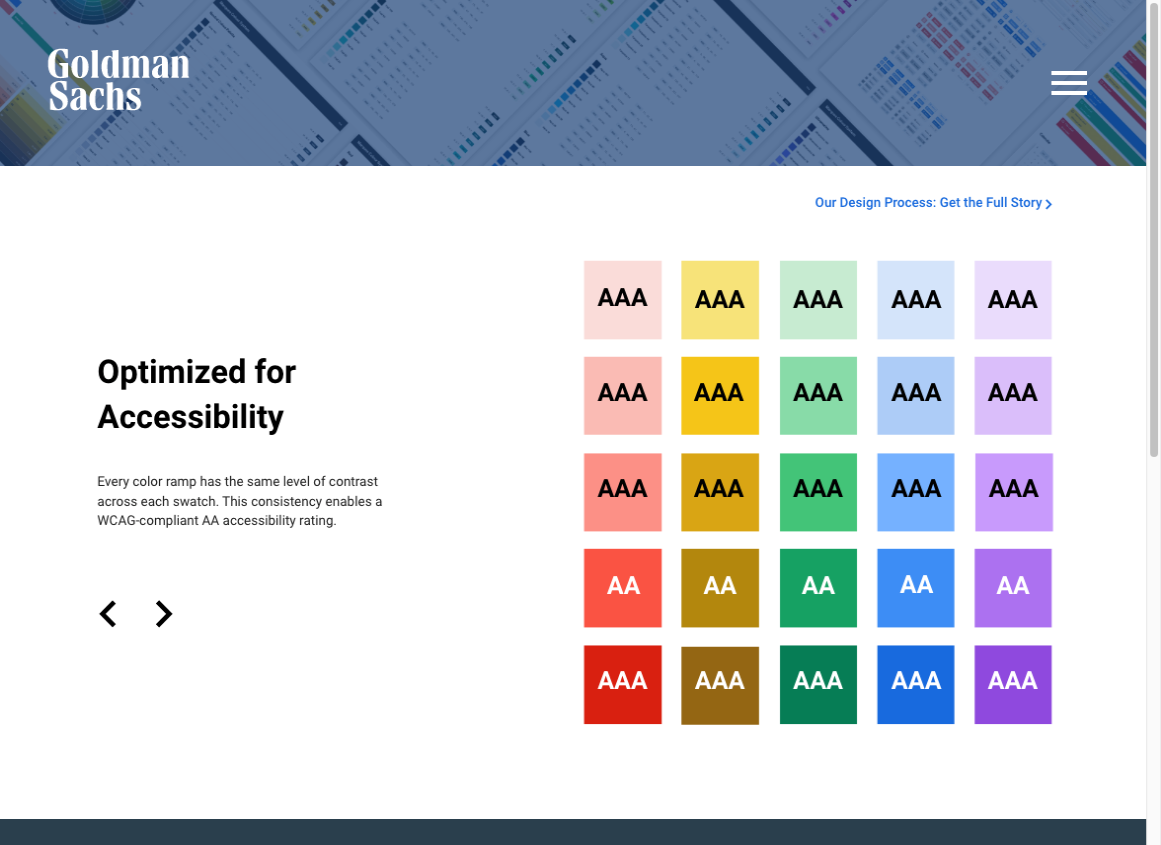 Goldman Sachs

Our Design Process: Get the Full Story

Optimized for Accessibility

Every color ramp has the same level of contrast across each swatch. This consistency enables a WCAG-compliant AA accessibility rating.

| AAA | AAA | AAA | AAA | AAA |
|---|---|---|---|---|
| AAA | AAA | AAA | AAA | AAA |
| AAA | AAA | AAA | AAA | AAA |
| AA | AA | AA | AA | AA |
| AAA | AAA | AAA | AAA | AAA |